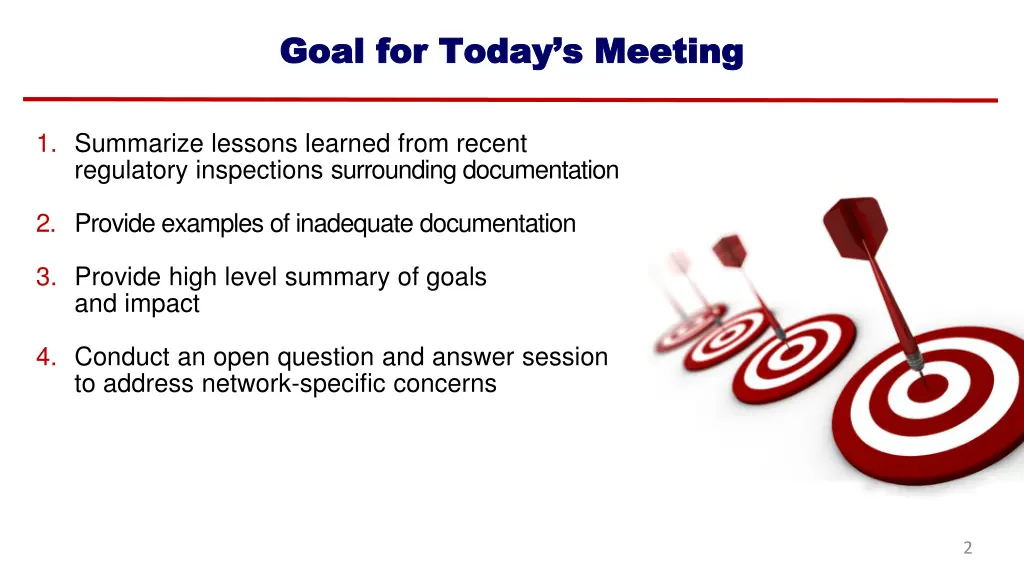 Goal for Today's Meeting

1. Summarize lessons learned from recent regulatory inspections surrounding documentation

2. Provide examples of inadequate documentation

3. Provide high level summary of goals and impact

4. Conduct an open question and answer session to address network-specific concerns

2